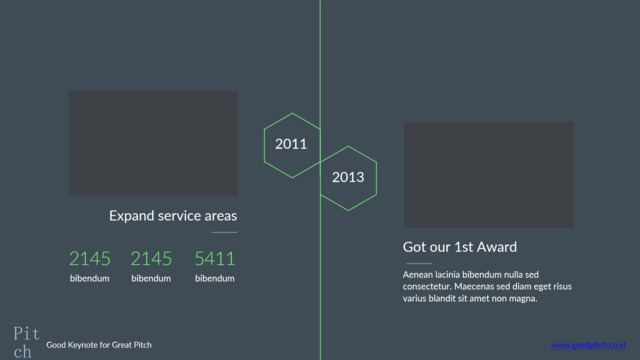 2011

2013

Expand service areas

2145
bibendum

2145
bibendum

5411
bibendum

Got our 1st Award

Aenean lacinia bibendum nulla sed consectetur. Maecenas sed diam eget risus varius blandit sit amet non magna.

Pit
ch

Good Keynote for Great Pitch

www.goodpitch.co.id